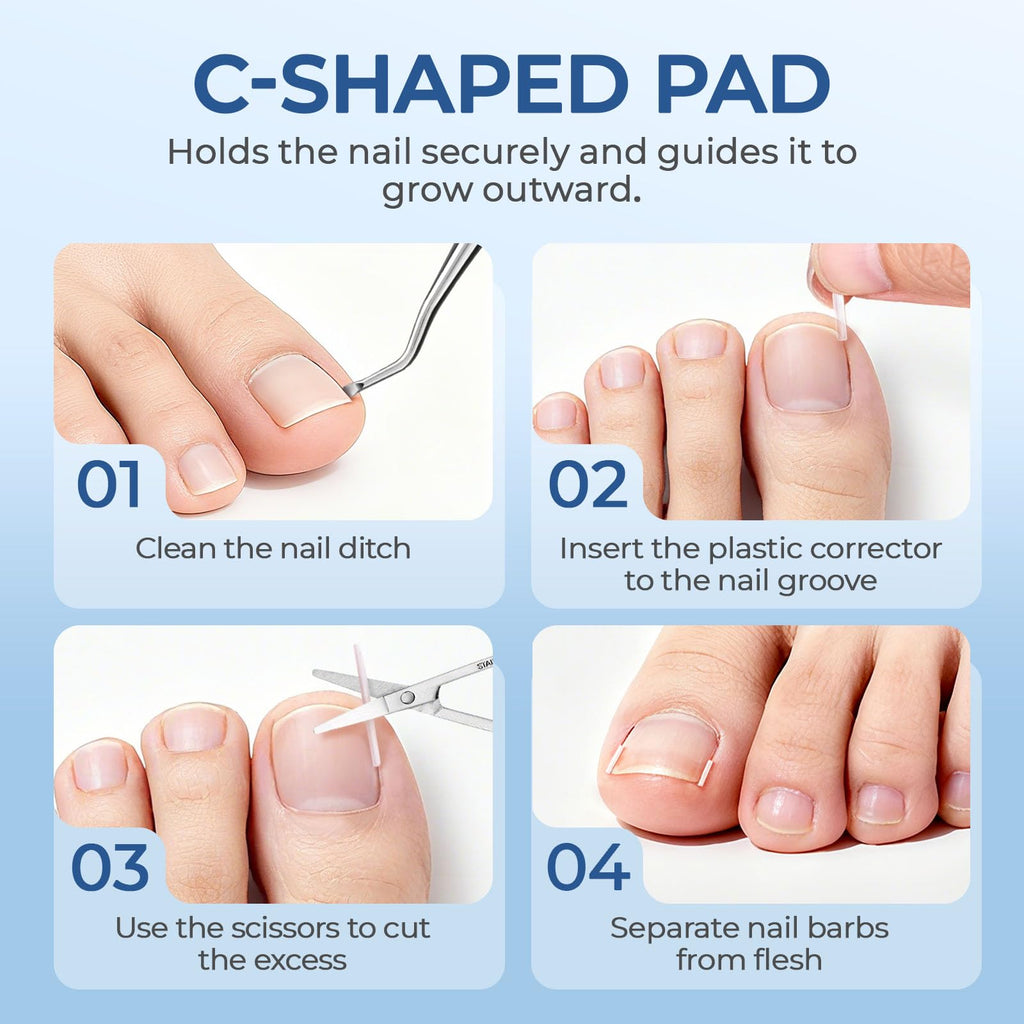 C-SHAPED PAD

Holds the nail securely and guides it to grow outward.

01

Clean the nail ditch

02

Insert the plastic corrector to the nail groove

03

Use the scissors to cut the excess

04

Separate nail barbs from flesh